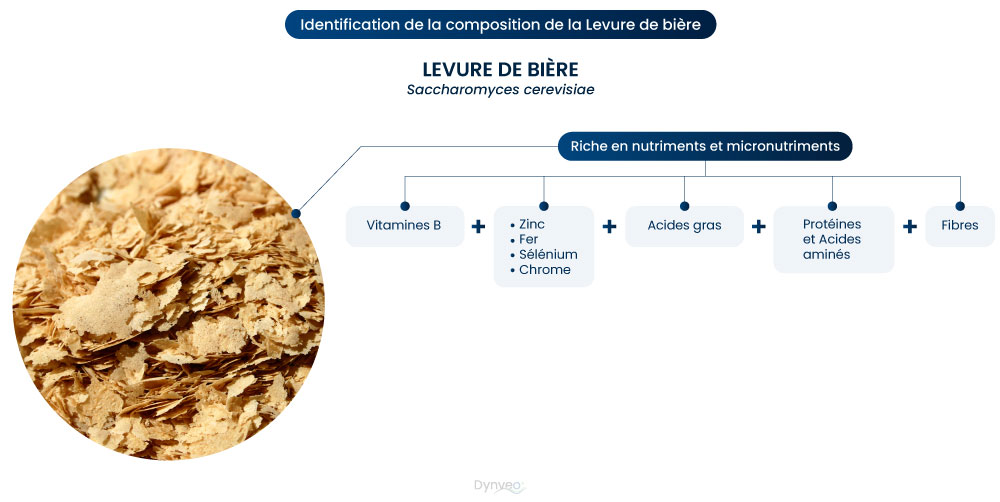 Identification de la composition de la Levure de bière

LEVURE DE BIÈRE
Saccharomyces cerevisiae

Riche en nutriments et micronutriments

Vitamines B + • Zinc • Fer • Sélénium • Chrome + Acides gras + Protéines et Acides aminés + Fibres

Dynveo